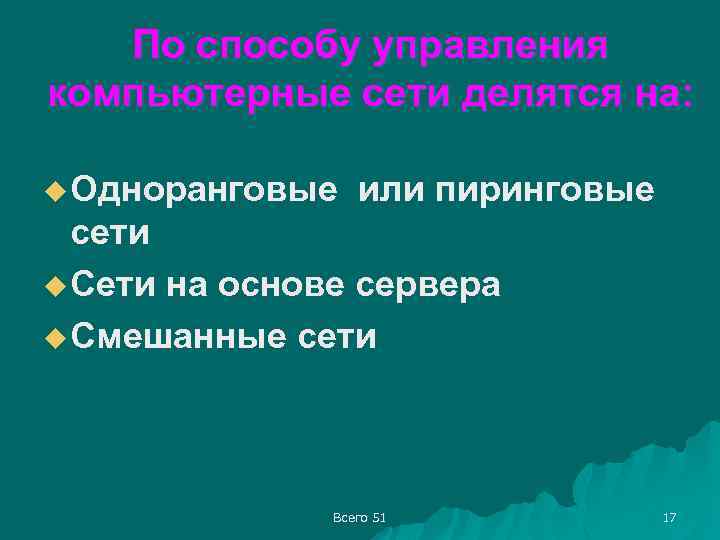 По способу управления компьютерные сети делятся на:

Одноранговые или пиринговые сети

Сети на основе сервера

Смешанные сети

Всего 51

17